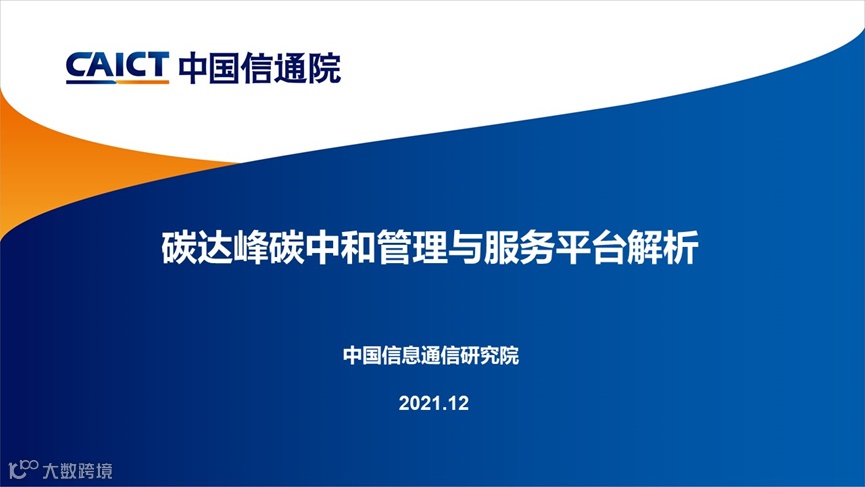 CAICT 中国信通院

碳达峰碳中和管理与服务平台解析

中国信息通信研究院

2021.12

大数跨境